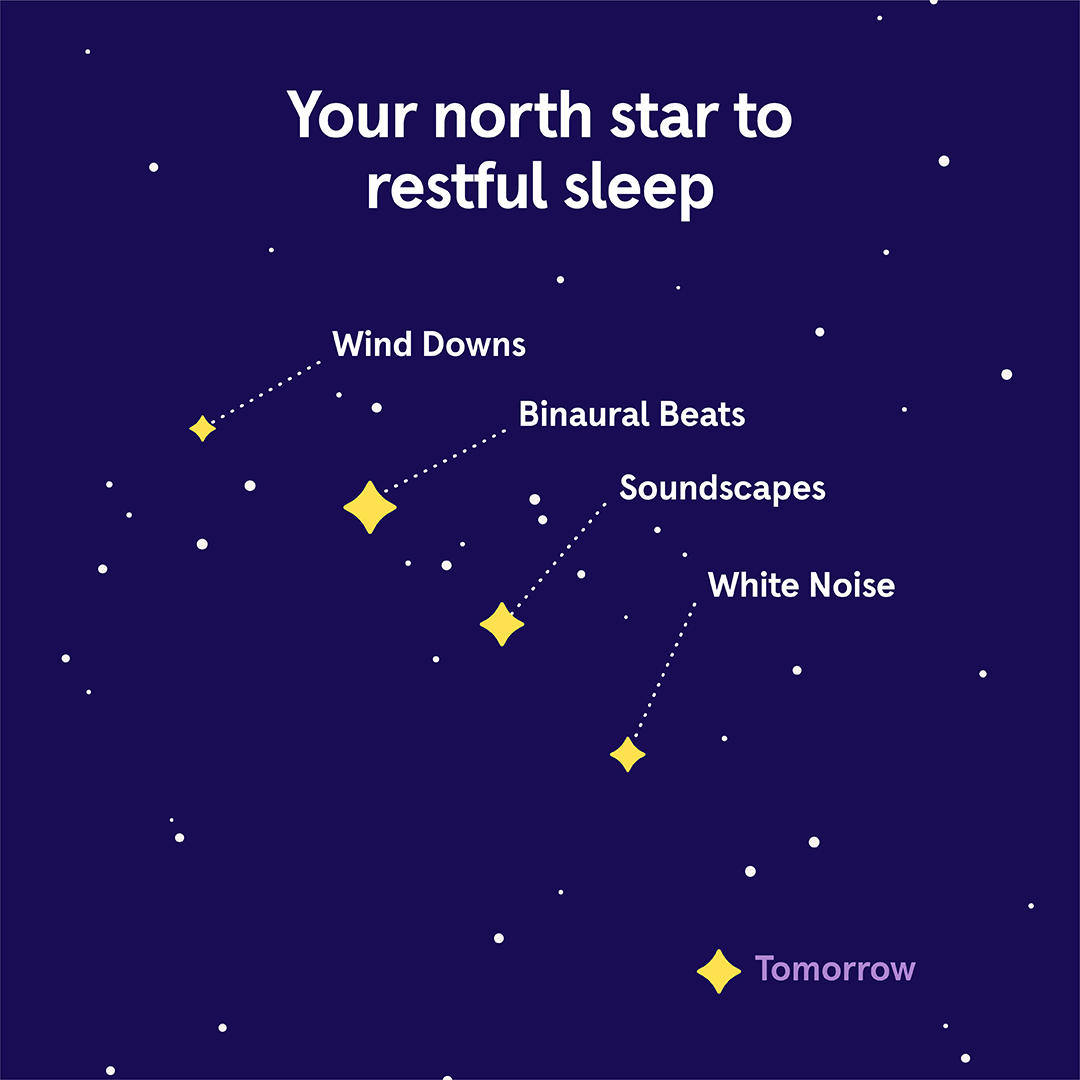 Your north star to restful sleep

Wind Downs

Binaural Beats

Soundscapes

White Noise

Tomorrow